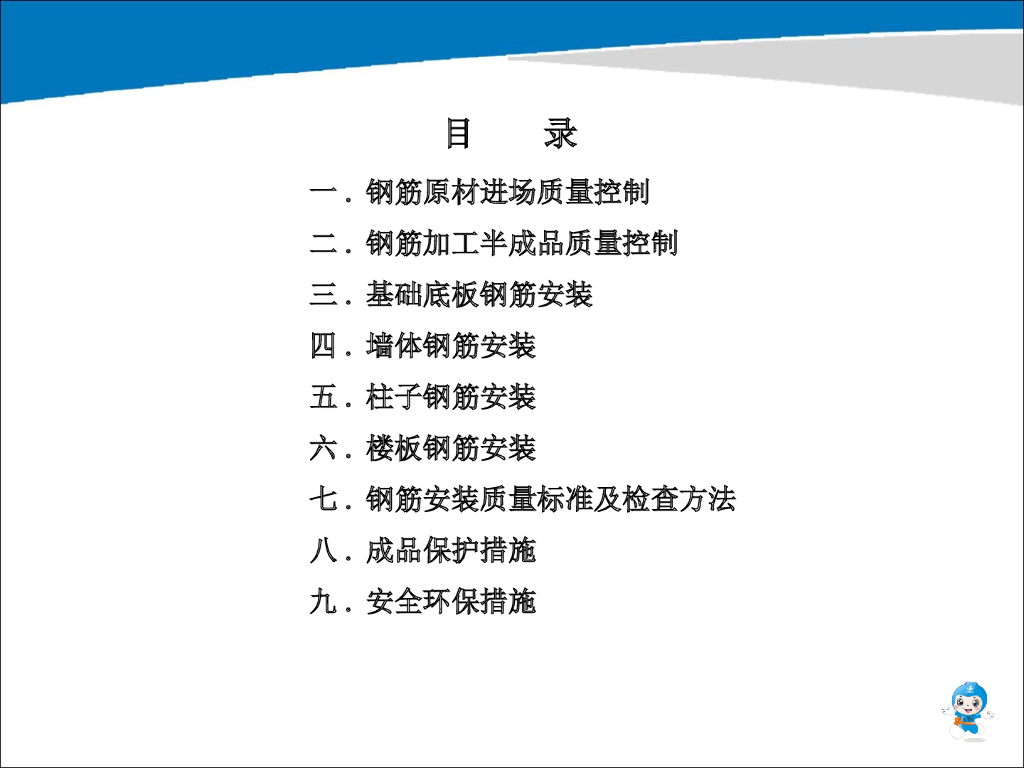 目　录

一．钢筋原材进场质量控制

二．钢筋加工半成品质量控制

三．基础底板钢筋安装

四．墙体钢筋安装

五．柱子钢筋安装

六．楼板钢筋安装

七．钢筋安装质量标准及检查方法

八．成品保护措施

九．安全环保措施